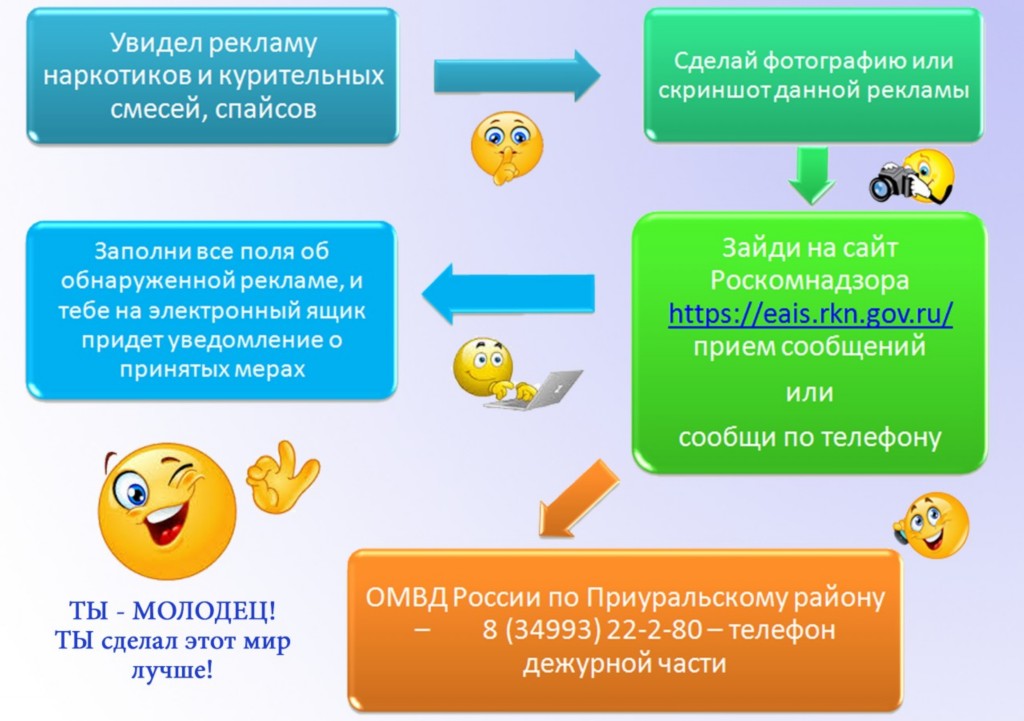 Увидел рекламу наркотиков и курительных смесей, спайсов

Сделай фотографию или скриншот данной рекламы

Зайди на сайт Роскомнадзора https://eais.rkn.gov.ru/ прием сообщений

или

сообщи по телефону

Заполни все поля об обнаруженной рекламе, и тебе на электронный ящик придет уведомление о принятых мерах

ОМВД России по Приуральскому району – 8 (34993) 22-2-80 – телефон дежурной части

ТЫ - МОЛОДЕЦ!
ТЫ сделал этот мир лучше!